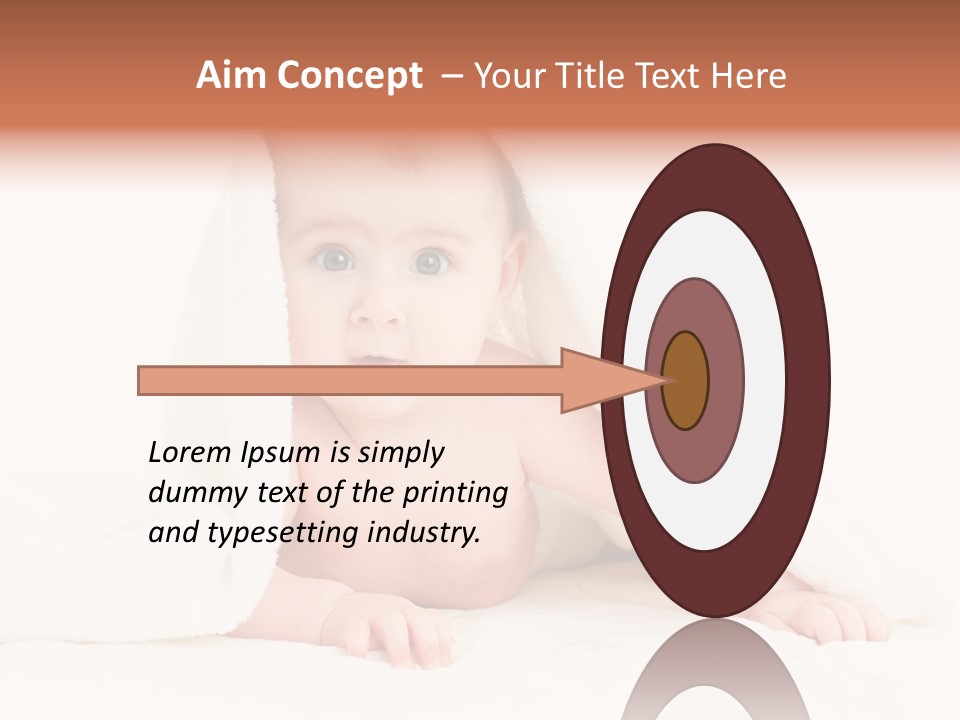 Aim Concept – Your Title Text Here

Lorem Ipsum is simply dummy text of the printing and typesetting industry.